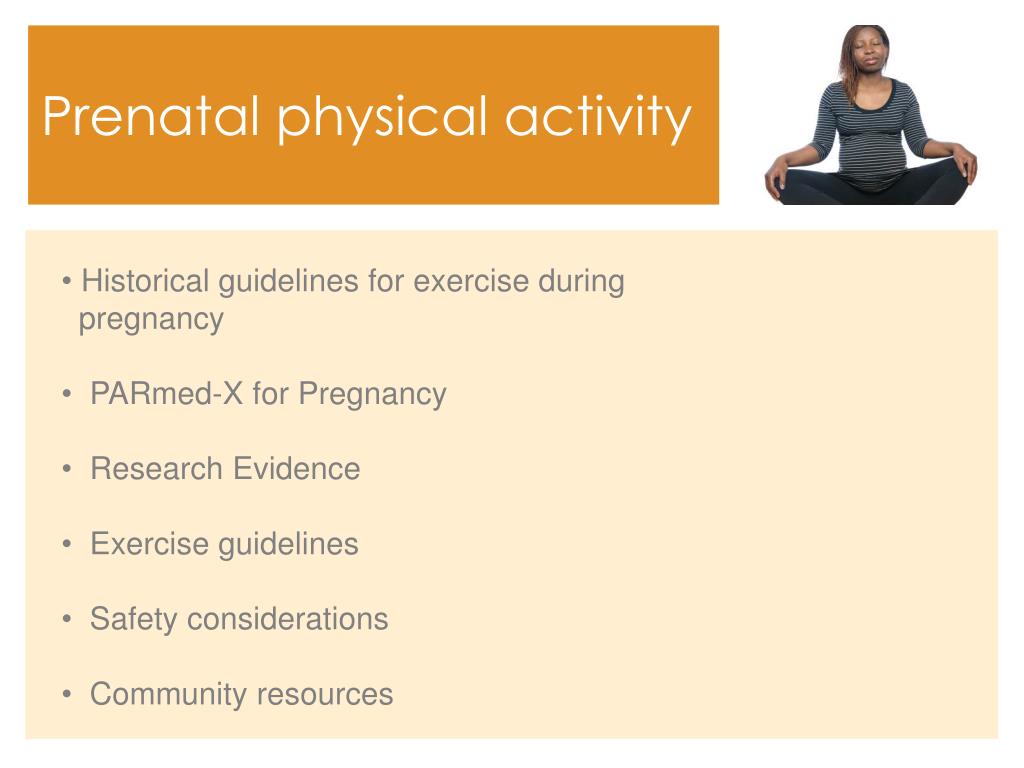 Prenatal physical activity

• Historical guidelines for exercise during pregnancy

• PARmed-X for Pregnancy

• Research Evidence

• Exercise guidelines

• Safety considerations

• Community resources